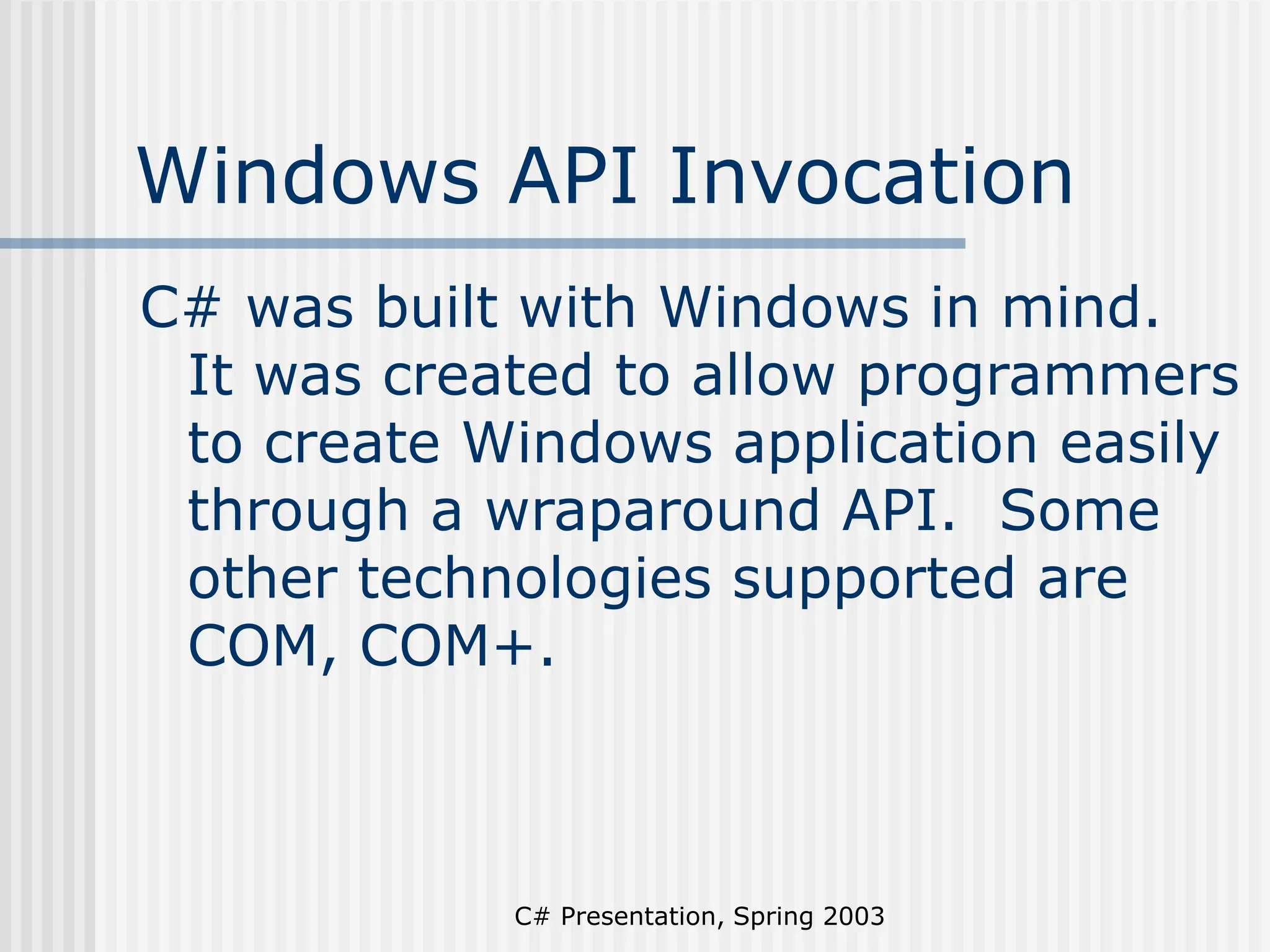 Windows API Invocation

C# was built with Windows in mind. It was created to allow programmers to create Windows application easily through a wraparound API. Some other technologies supported are COM, COM+.

C# Presentation, Spring 2003